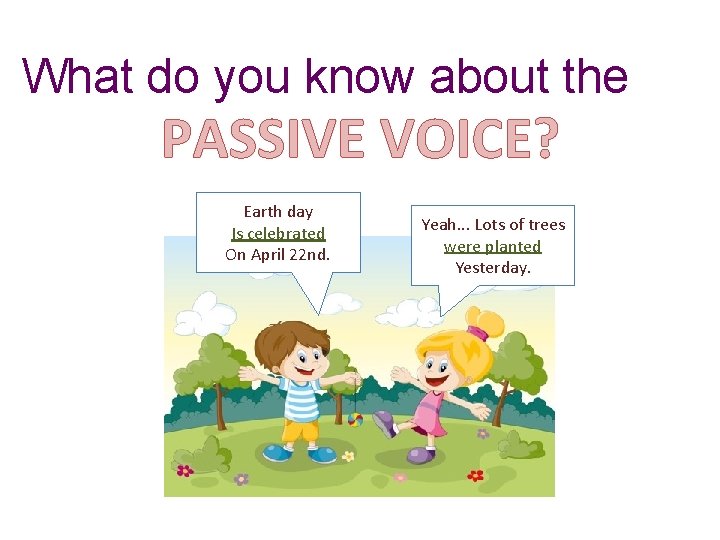 What do you know about the
PASSIVE VOICE?

Earth day
Is celebrated
On April 22nd.

Yeah... Lots of trees
were planted
Yesterday.